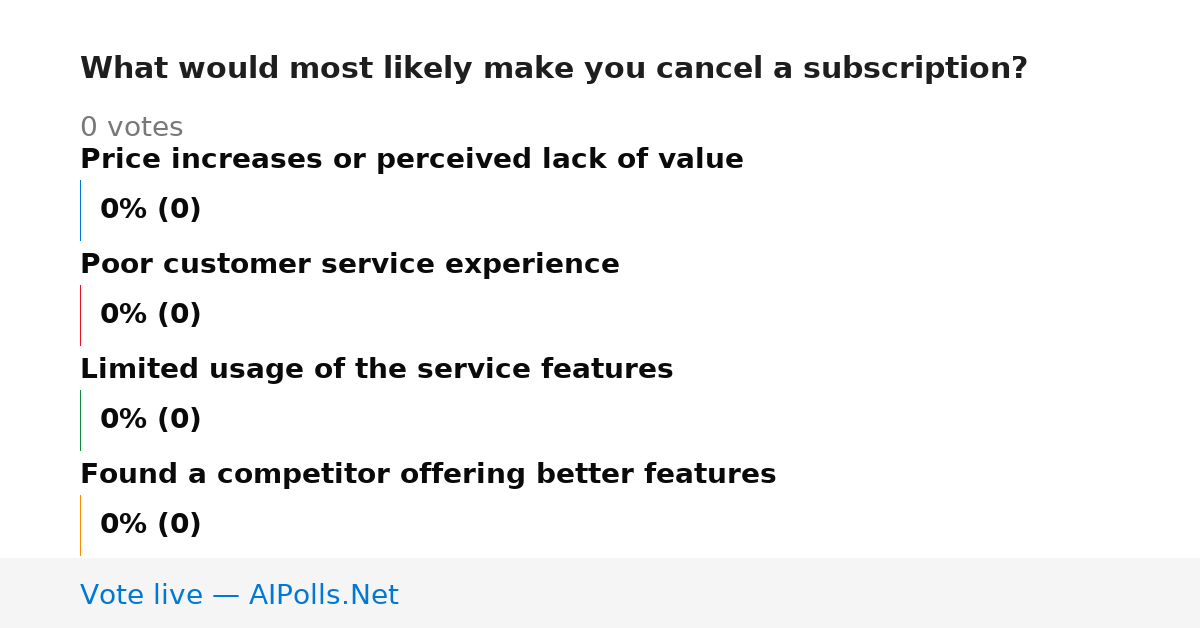 What would most likely make you cancel a subscription?

0 votes

Price increases or perceived lack of value

0% (0)

Poor customer service experience

0% (0)

Limited usage of the service features

0% (0)

Found a competitor offering better features

0% (0)

Vote live — AIPolls.Net